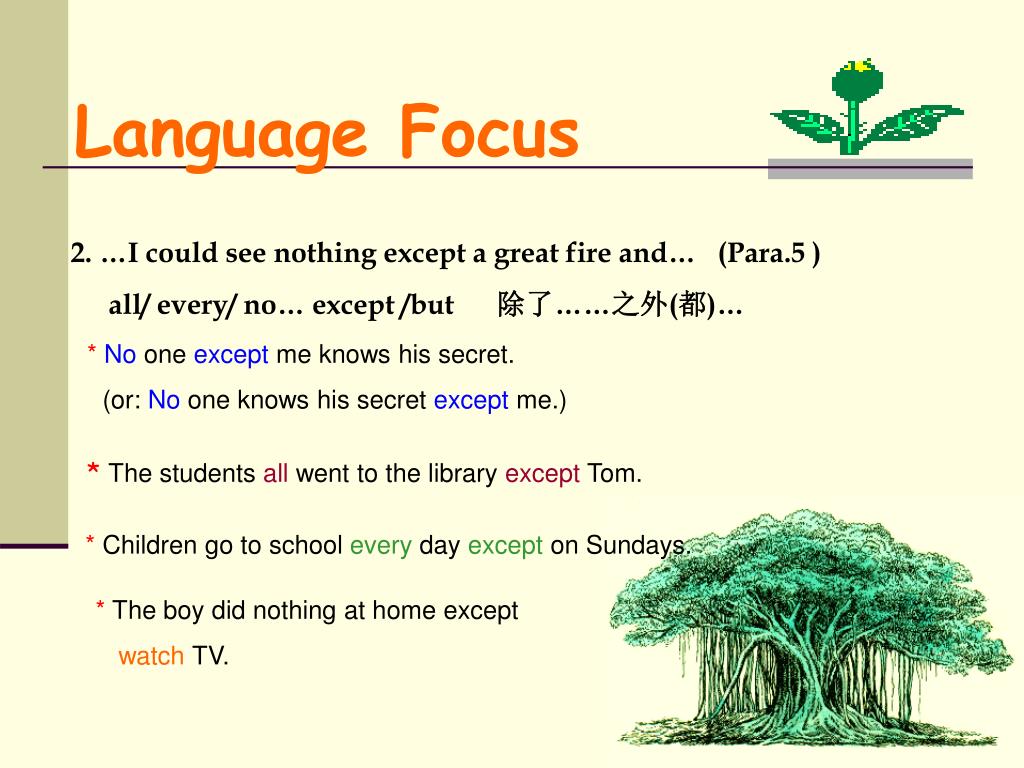 Language Focus

2. …I could see nothing except a great fire and… (Para.5 )

all/ every/ no… except /but 除了……之外(都)…

* No one except me knows his secret.

(or: No one knows his secret except me.)

* The students all went to the library except Tom.

* Children go to school every day except on Sundays.

* The boy did nothing at home except watch TV.